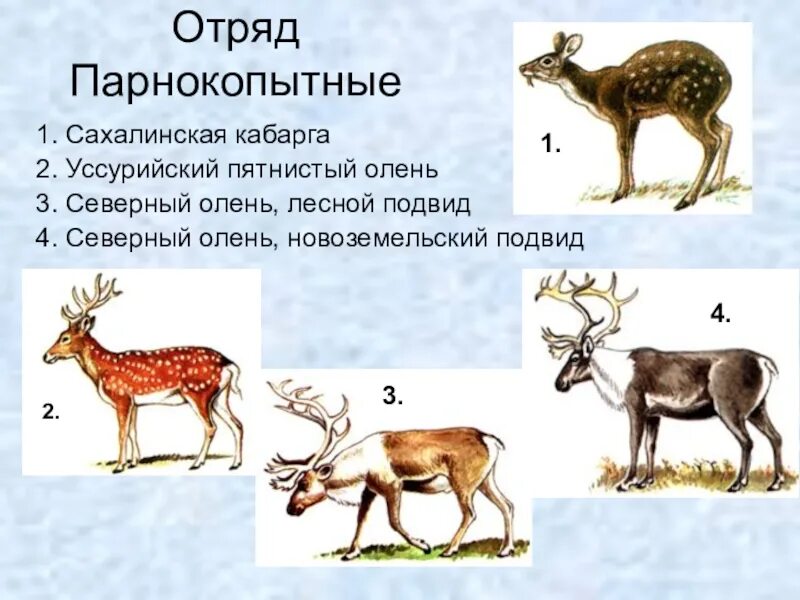 Отряд Парнокопытные

1. Сахалинская кабарга
2. Уссурийский пятнистый олень
3. Северный олень, лесной подвид
4. Северный олень, новоземельский подвид

1.

2.

3.

4.